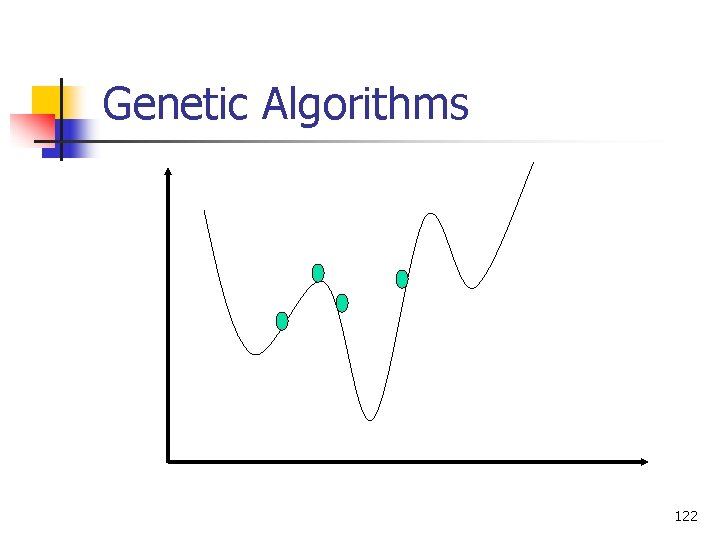 Genetic Algorithms

122